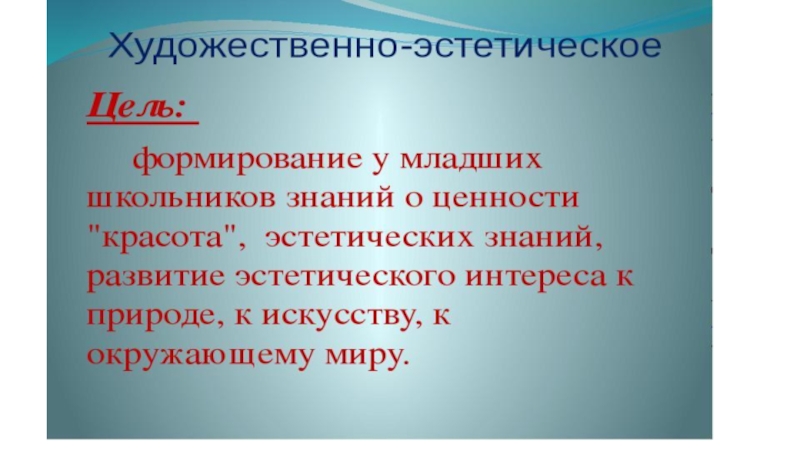 Художественно-эстетическое

Цель:

формирование у младших школьников знаний о ценности "красота", эстетических знаний, развитие эстетического интереса к природе, к искусству, к окружающему миру.